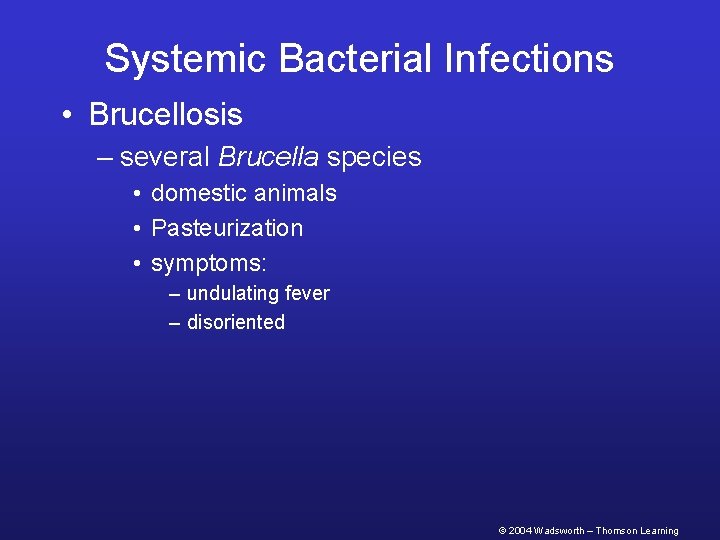 Systemic Bacterial Infections

• Brucellosis

– several Brucella species

• domestic animals

• Pasteurization

• symptoms:

– undulating fever

– disoriented

© 2004 Wadsworth – Thomson Learning